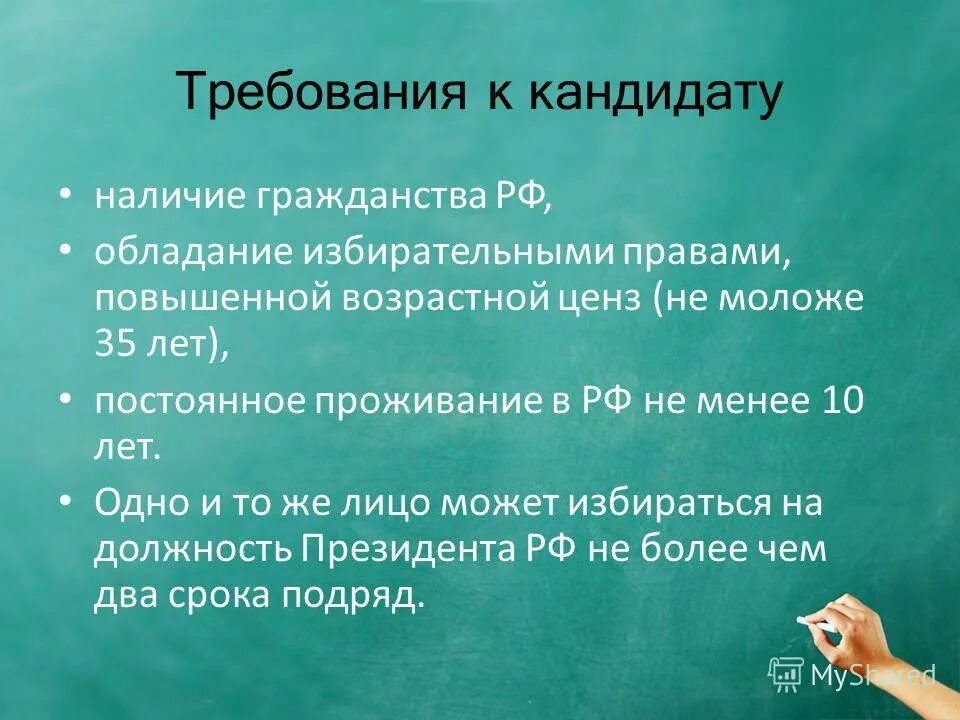 Требования к кандидату

• наличие гражданства РФ,
• обладание избирательными правами, повышенной возрастной ценз (не моложе 35 лет),
• постоянное проживание в РФ не менее 10 лет.
• Одно и то же лицо может избираться на должность Президента РФ не более чем два срока подряд.

MyShared